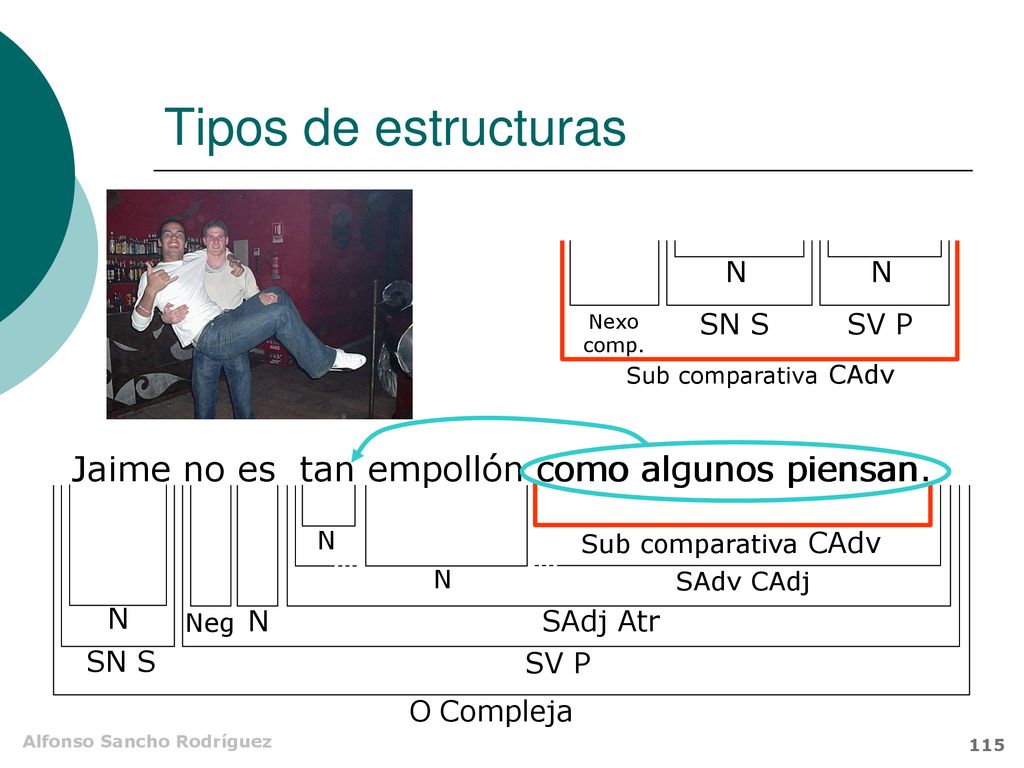 Tipos de estructuras

N
N
Nexo comp.
SN S
SV P
Sub comparativa CAdv

Jaime no es tan empollón como algunos piensan.

N
Sub comparativa CAdv
N
SAdv CAdj
N
Neg
N
SAdj Atr
SN S
SV P
O Compleja

Alfonso Sancho Rodríguez
115